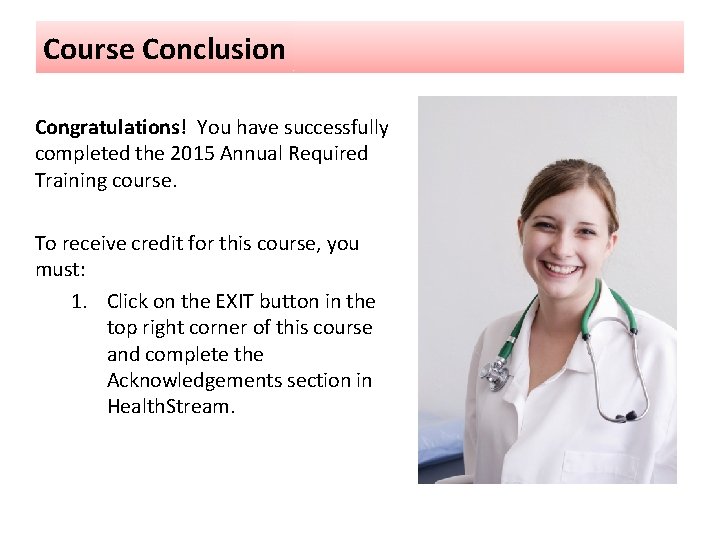 Course Conclusion

Congratulations! You have successfully completed the 2015 Annual Required Training course.

To receive credit for this course, you must:

1. Click on the EXIT button in the top right corner of this course and complete the Acknowledgements section in HealthStream.